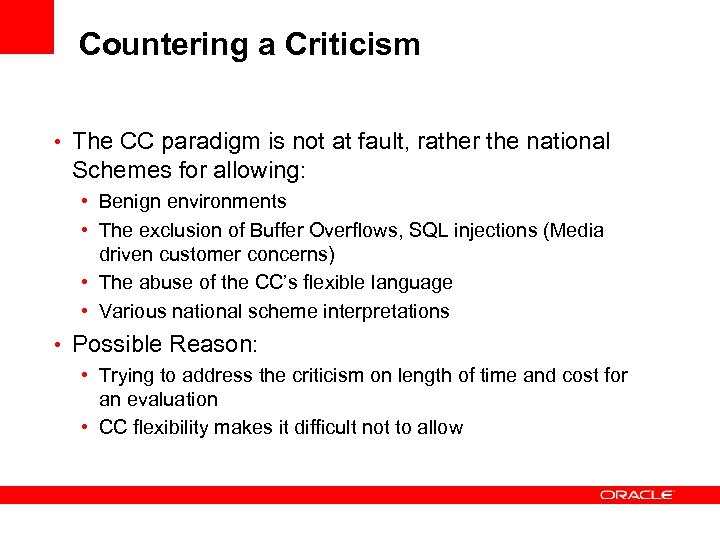 Countering a Criticism

• The CC paradigm is not at fault, rather the national Schemes for allowing:
  • Benign environments
  • The exclusion of Buffer Overflows, SQL injections (Media driven customer concerns)
  • The abuse of the CC's flexible language
  • Various national scheme interpretations
• Possible Reason:
  • Trying to address the criticism on length of time and cost for an evaluation
  • CC flexibility makes it difficult not to allow

ORACLE